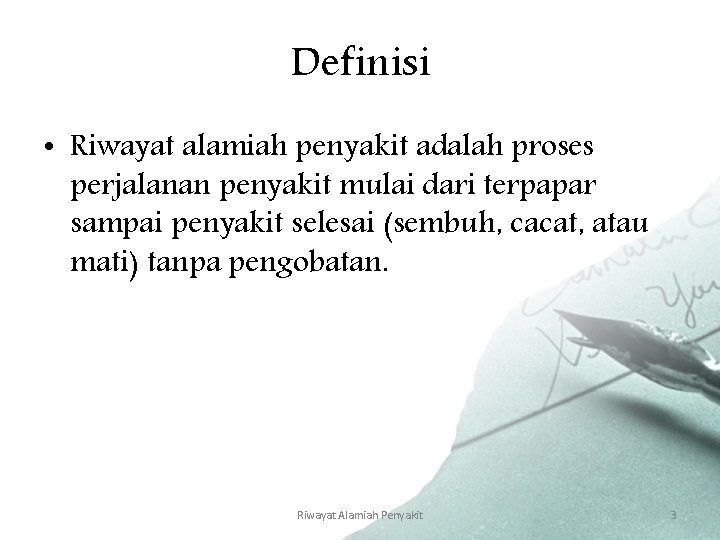 Definisi

• Riwayat alamiah penyakit adalah proses perjalanan penyakit mulai dari terpapar sampai penyakit selesai (sembuh, cacat, atau mati) tanpa pengobatan.

Riwayat Alamiah Penyakit

3